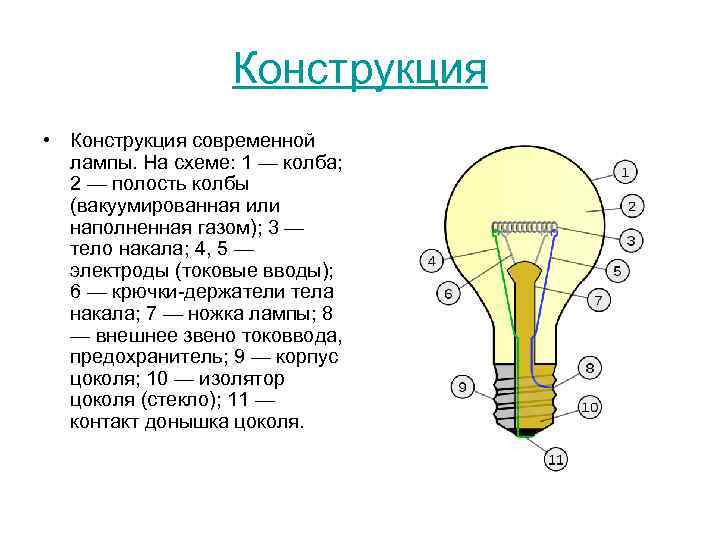 Конструкция

• Конструкция современной лампы. На схеме: 1 — колба; 2 — полость колбы (вакуумированная или наполненная газом); 3 — тело накала; 4, 5 — электроды (токовые вводы); 6 — крючки-держатели тела накала; 7 — ножка лампы; 8 — внешнее звено токоввода, предохранитель; 9 — корпус цоколя; 10 — изолятор цоколя (стекло); 11 — контакт донышка цоколя.

1
2
3
4
5
6
7
8
9
10
11